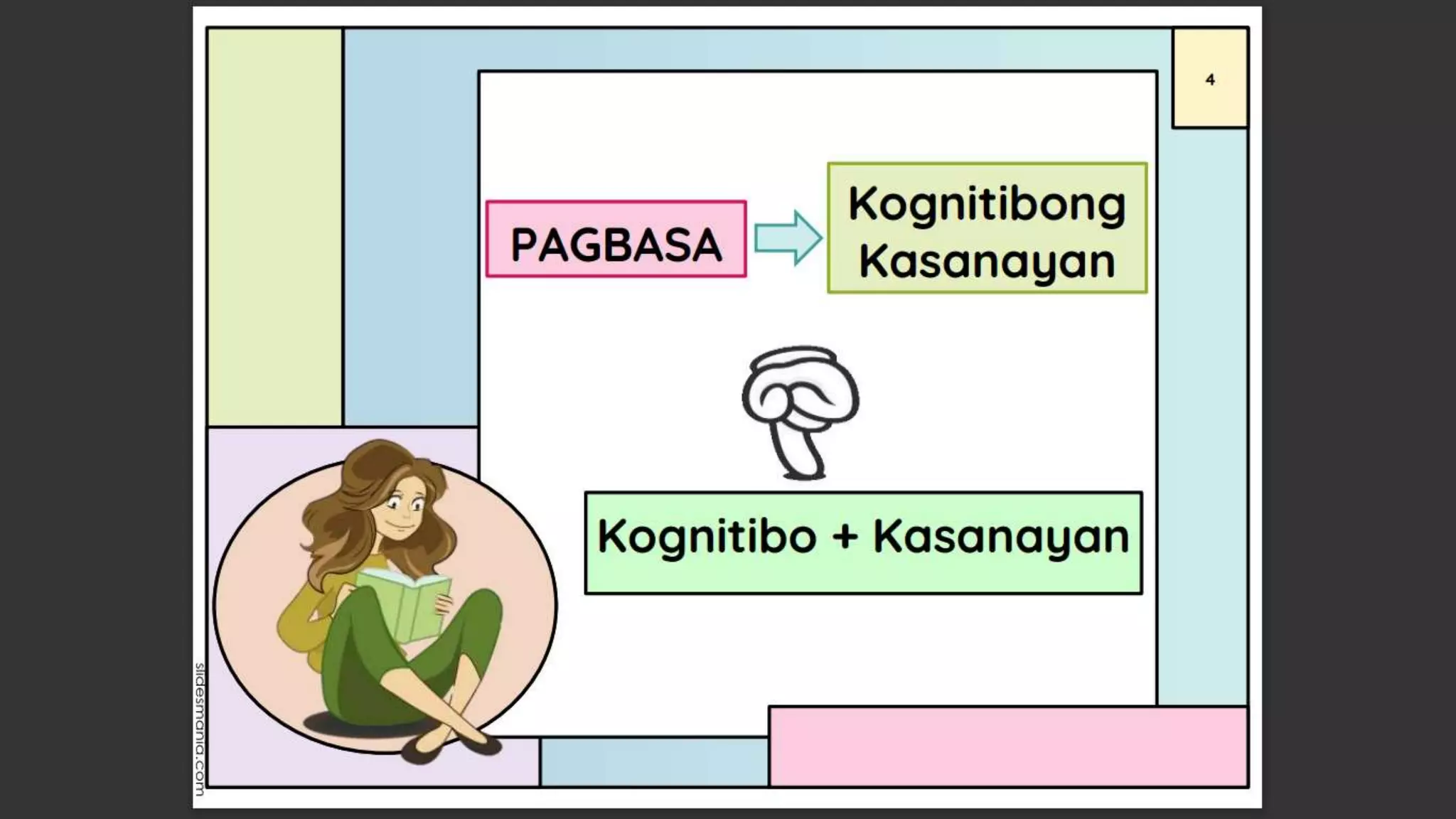 4

PAGBASA

Kognitibong Kasanayan

Kognitibo + Kasanayan

slidesmania.com